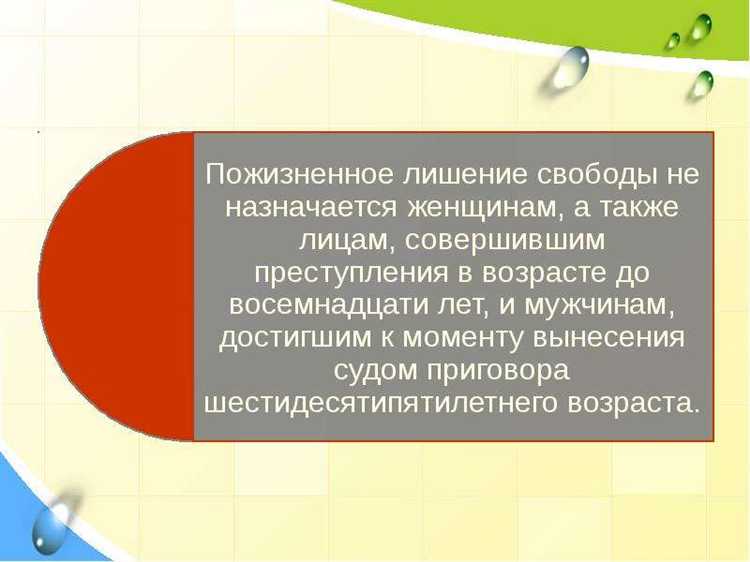 Пожизненное лишение свободы не назначается женщинам, а также лицам, совершившим преступления в возрасте до восемнадцати лет, и мужчинам, достигшим к моменту вынесения судом приговора шестидесятипятилетнего возраста.